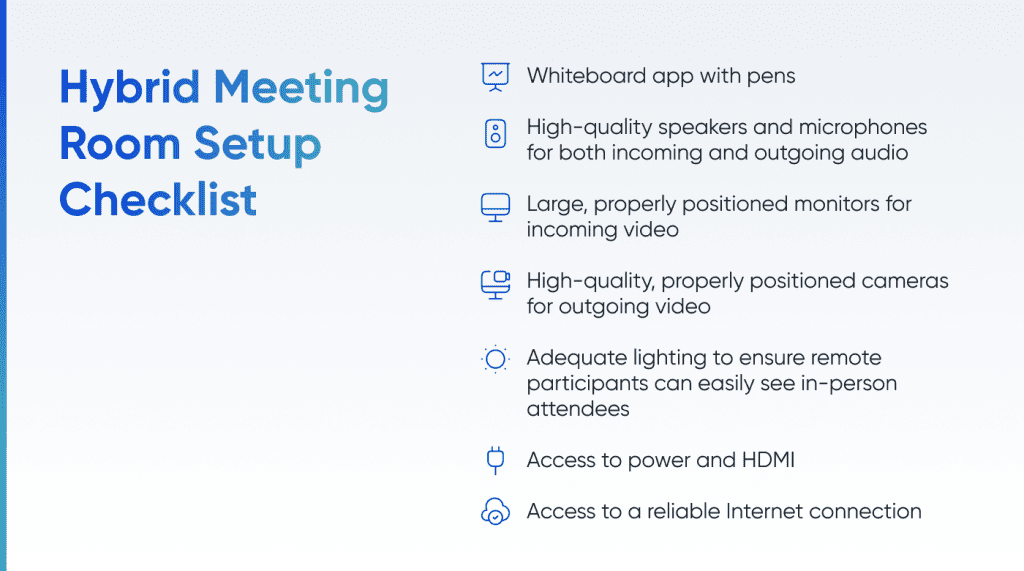 Hybrid Meeting Room Setup Checklist

Whiteboard app with pens

High-quality speakers and microphones for both incoming and outgoing audio

Large, properly positioned monitors for incoming video

High-quality, properly positioned cameras for outgoing video

Adequate lighting to ensure remote participants can easily see in-person attendees

Access to power and HDMI

Access to a reliable Internet connection